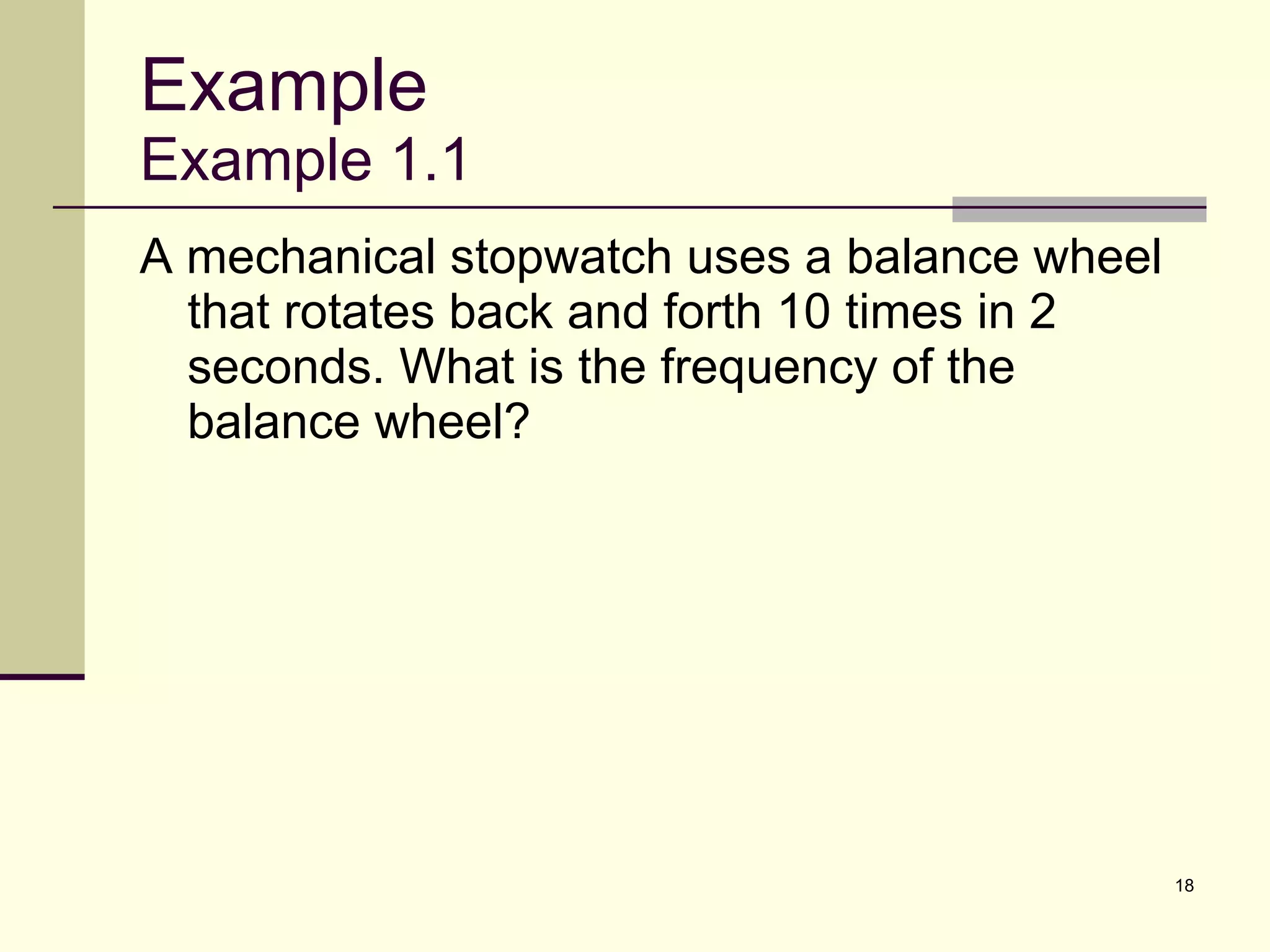 Example
Example 1.1

A mechanical stopwatch uses a balance wheel that rotates back and forth 10 times in 2 seconds. What is the frequency of the balance wheel?

18